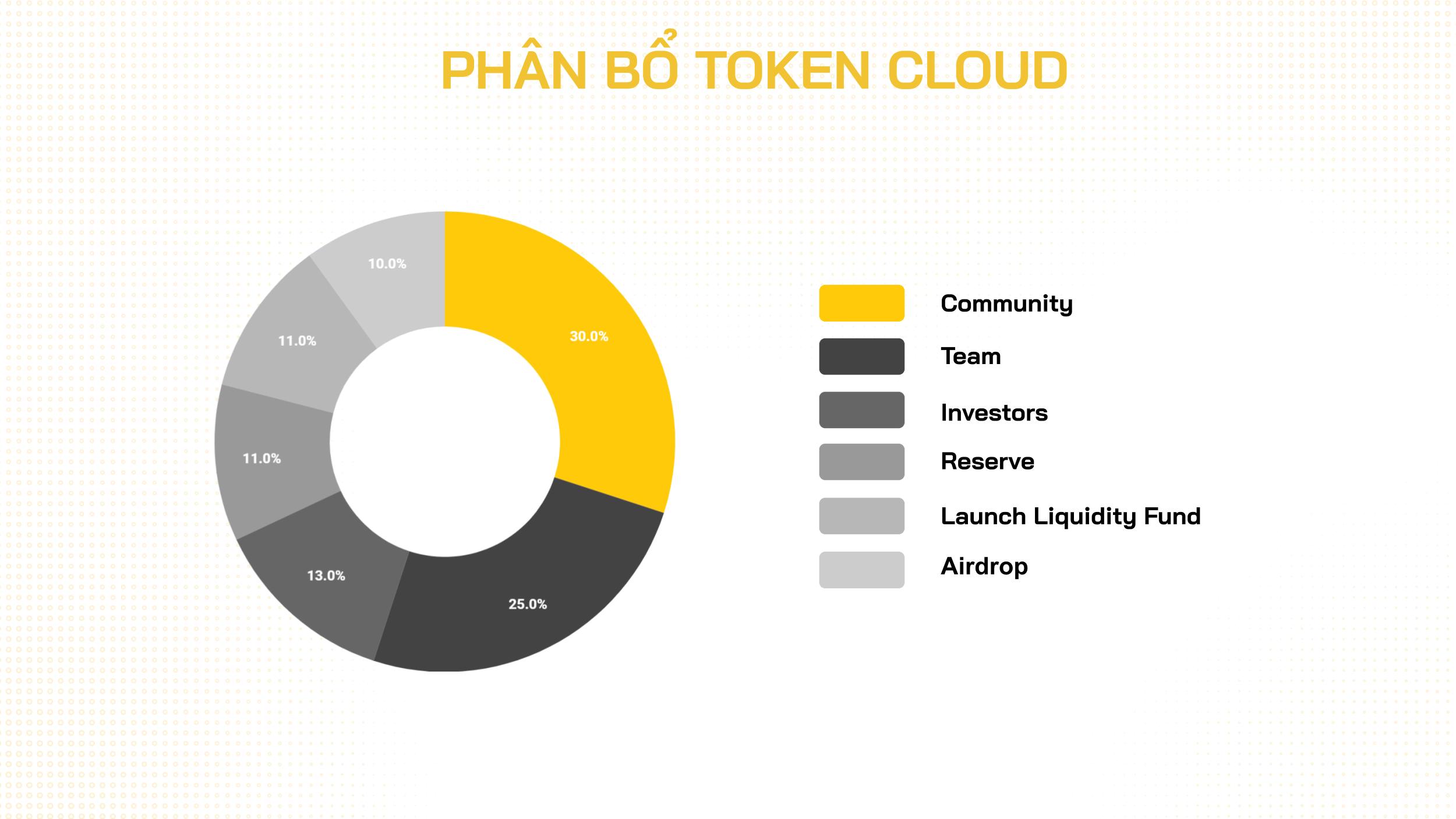 PHÂN BỔ TOKEN CLOUD

10.0%
30.0%
11.0%
11.0%
13.0%
25.0%

Community
Team
Investors
Reserve
Launch Liquidity Fund
Airdrop